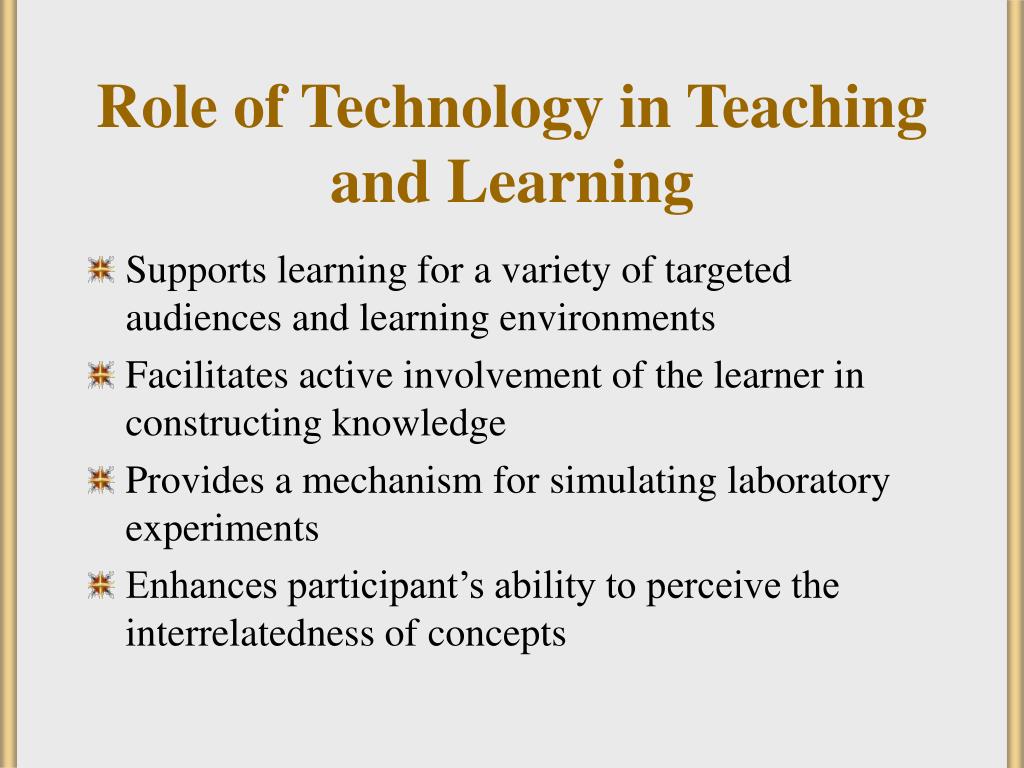 Role of Technology in Teaching and Learning

Supports learning for a variety of targeted audiences and learning environments

Facilitates active involvement of the learner in constructing knowledge

Provides a mechanism for simulating laboratory experiments

Enhances participant’s ability to perceive the interrelatedness of concepts